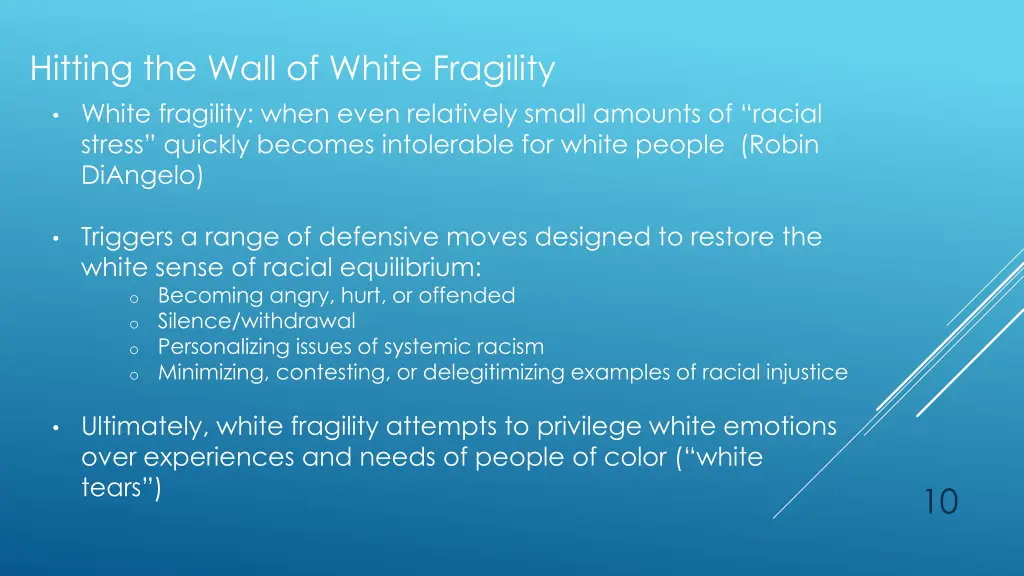 Hitting the Wall of White Fragility

• White fragility: when even relatively small amounts of “racial stress” quickly becomes intolerable for white people (Robin DiAngelo)

• Triggers a range of defensive moves designed to restore the white sense of racial equilibrium:
  o Becoming angry, hurt, or offended
  o Silence/withdrawal
  o Personalizing issues of systemic racism
  o Minimizing, contesting, or delegitimizing examples of racial injustice

• Ultimately, white fragility attempts to privilege white emotions over experiences and needs of people of color (“white tears”)

10